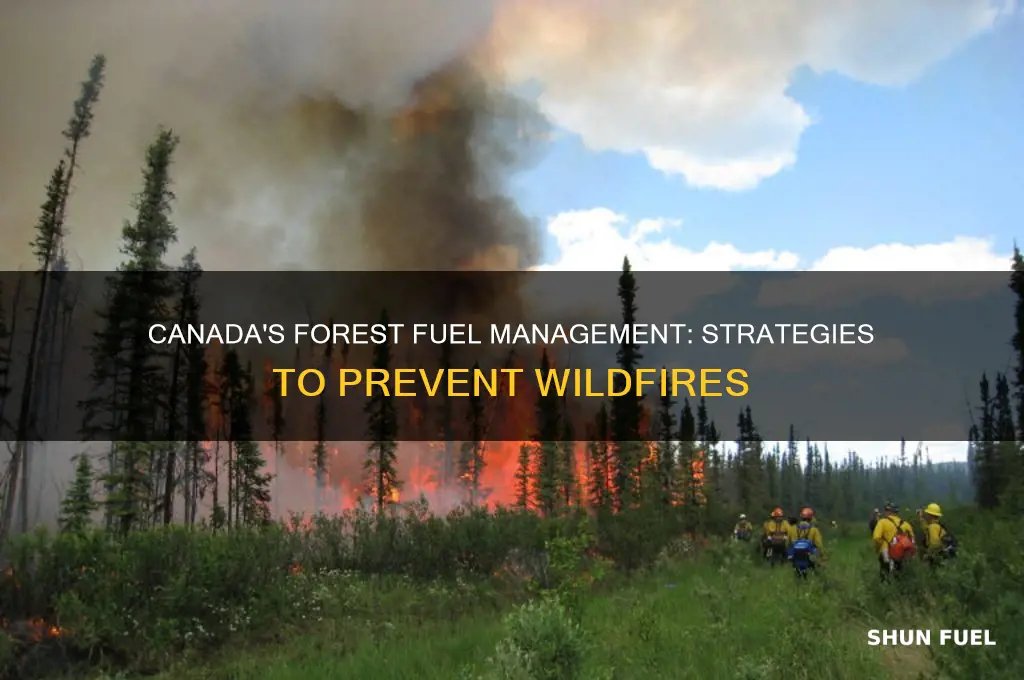 CANADA'S FOREST FUEL MANAGEMENT: STRATEGIES TO PREVENT WILDFIRES

SHUN FUEL